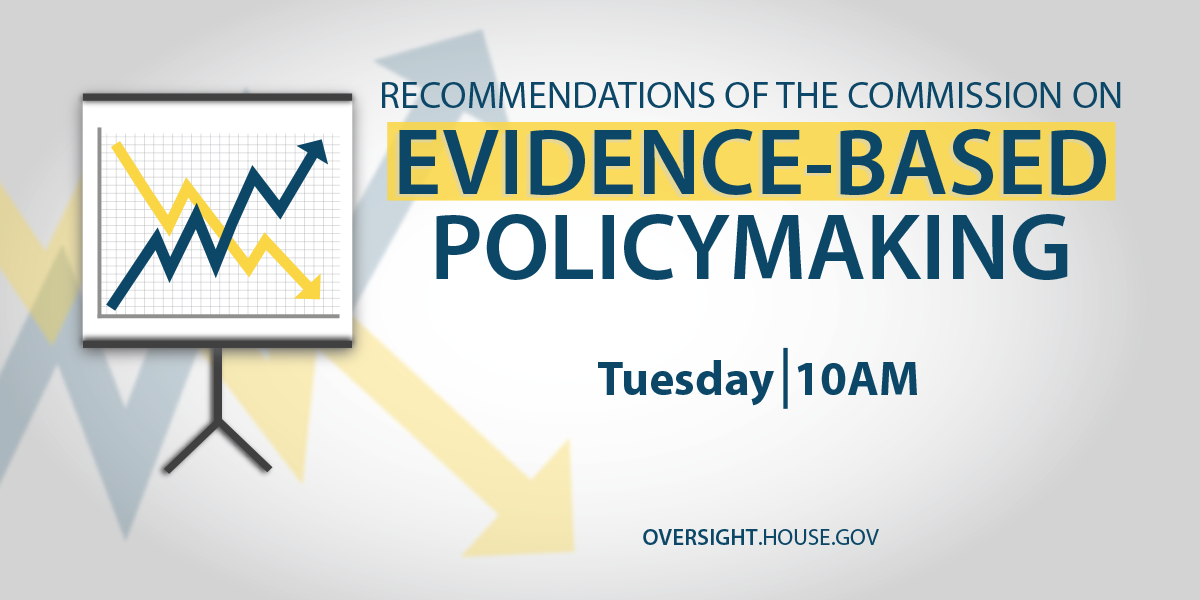 RECOMMENDATIONS OF THE COMMISSION ON
EVIDENCE-BASED
POLICYMAKING

Tuesday | 10AM

OVERSIGHT.HOUSE.GOV